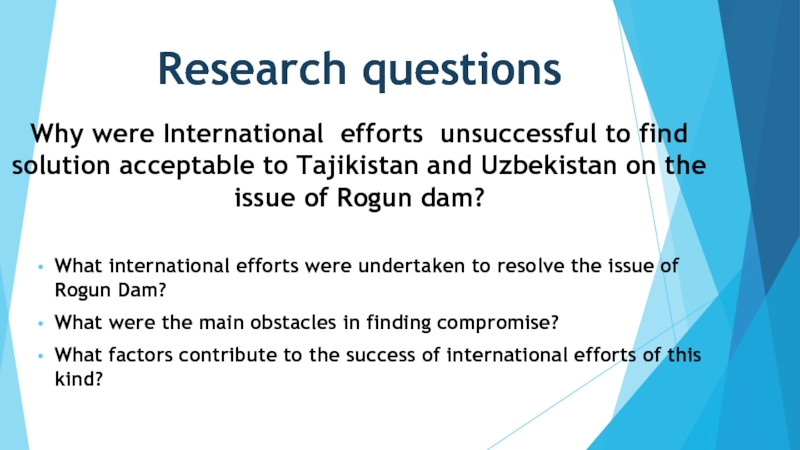 Research questions

Why were International efforts unsuccessful to find solution acceptable to Tajikistan and Uzbekistan on the issue of Rogun dam?

• What international efforts were undertaken to resolve the issue of Rogun Dam?
• What were the main obstacles in finding compromise?
• What factors contribute to the success of international efforts of this kind?